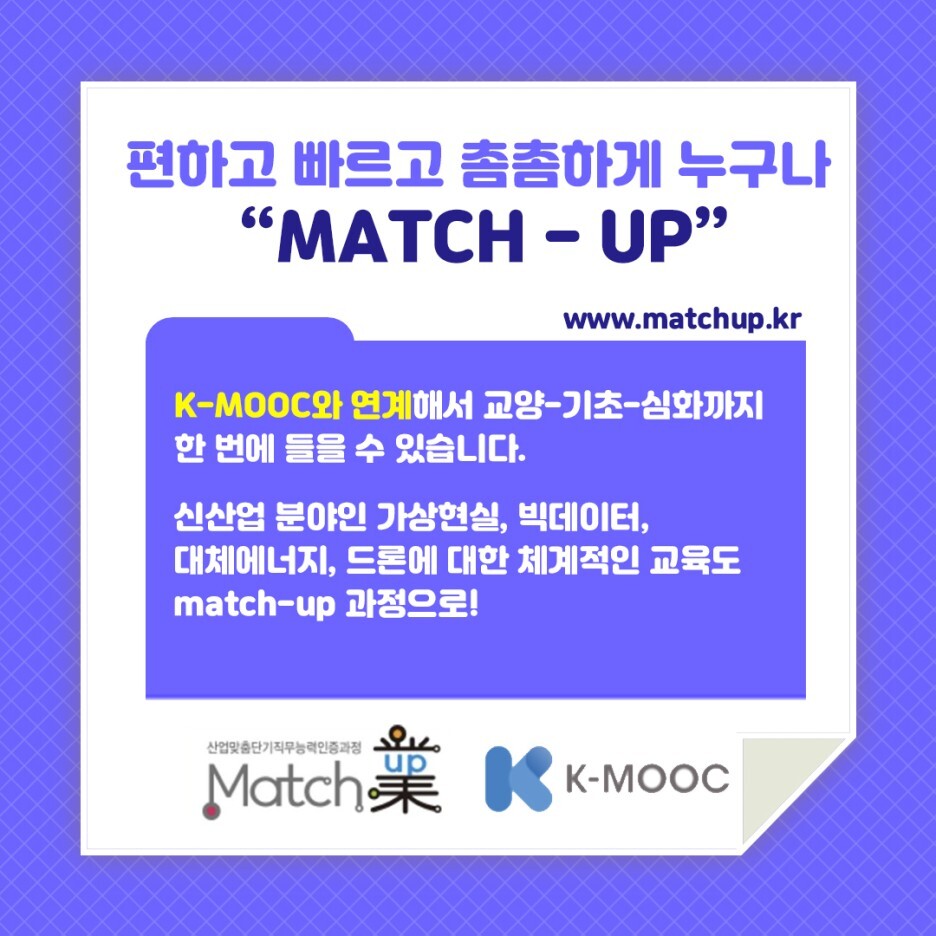 편하고 빠르고 촘촘하게 누구나
“MATCH - UP”

www.matchup.kr

K-MOOC와 연계해서 교양-기초-심화까지 한 번에 들을 수 있습니다.

신산업 분야인 가상현실, 빅데이터, 대체에너지, 드론에 대한 체계적인 교육도 match-up 과정으로!

산업맞춤단기직무능력인증과정
Match up 業

K-MOOC